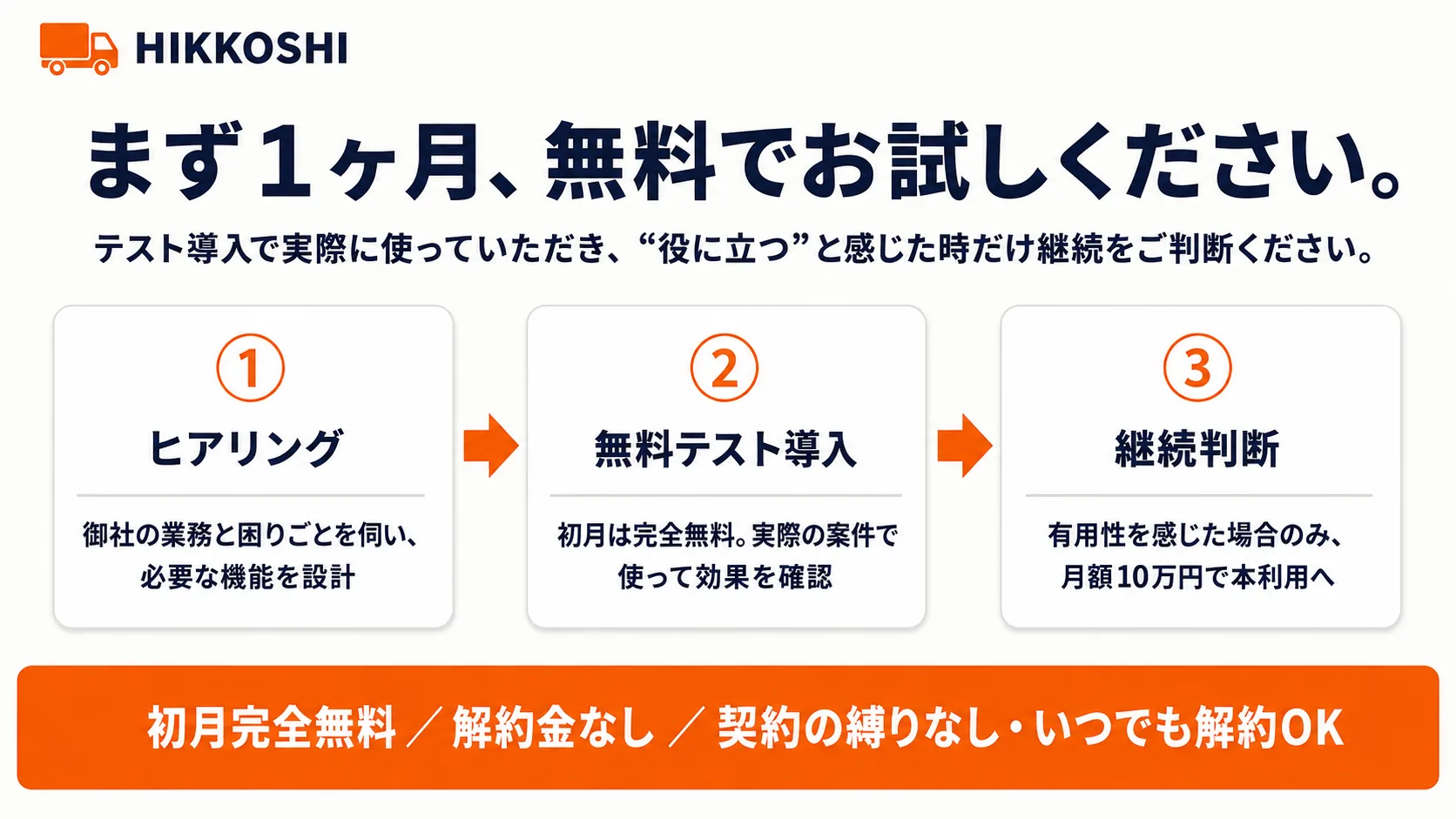 HIKKOSHI

まず1ヶ月、無料でお試しください。

テスト導入で実際に使っていただき、“役に立つ”と感じた時だけ継続をご判断ください。

①
ヒアリング
御社の業務と困りごとを伺い、必要な機能を設計

②
無料テスト導入
初月は完全無料。実際の案件で使って効果を確認

③
継続判断
有用性を感じた場合のみ、月額10万円で本利用へ

初月完全無料 ／ 解約金なし ／ 契約の縛りなし・いつでも解約OK